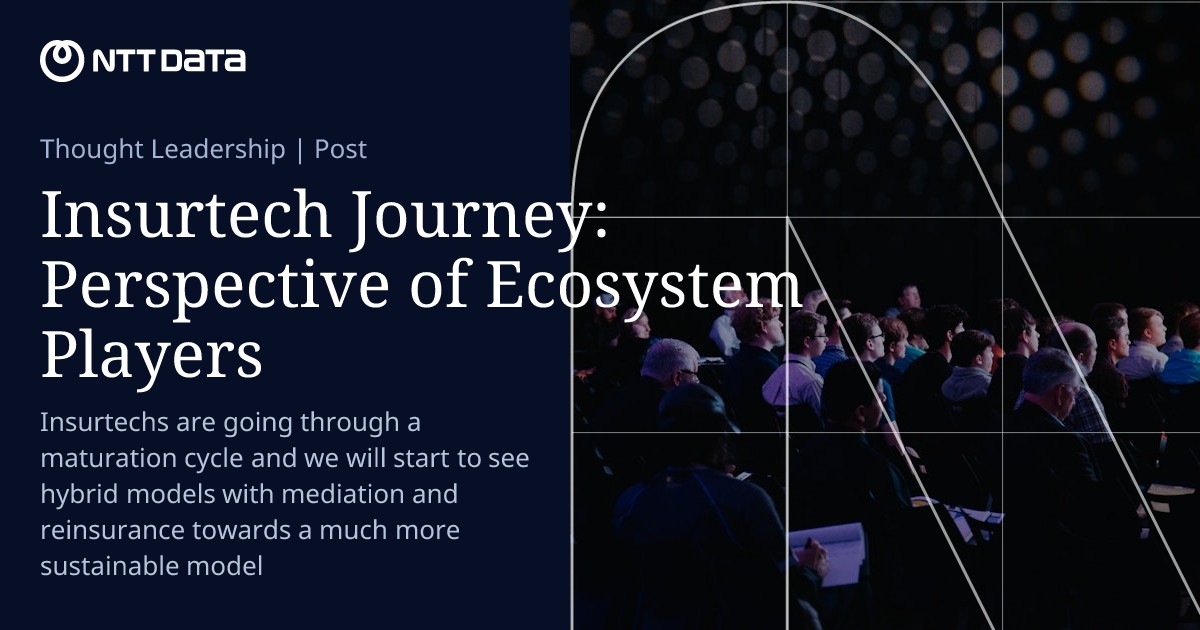 NTT DATA

Thought Leadership | Post

Insurtech Journey: Perspective of Ecosystem Players

Insurtechs are going through a maturation cycle and we will start to see hybrid models with mediation and reinsurance towards a much more sustainable model